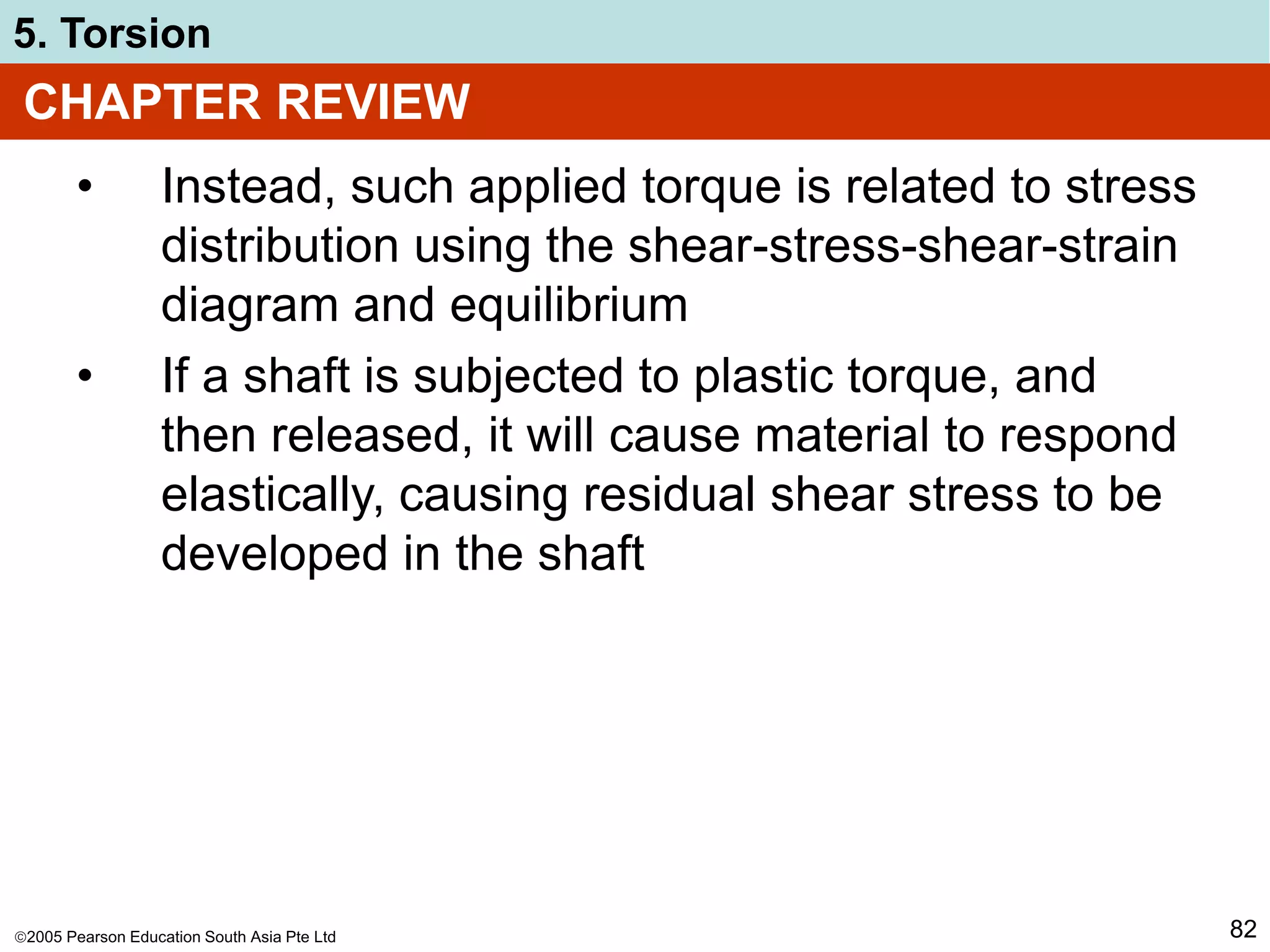 5. Torsion

CHAPTER REVIEW

• Instead, such applied torque is related to stress distribution using the shear-stress-shear-strain diagram and equilibrium

• If a shaft is subjected to plastic torque, and then released, it will cause material to respond elastically, causing residual shear stress to be developed in the shaft

©2005 Pearson Education South Asia Pte Ltd

82